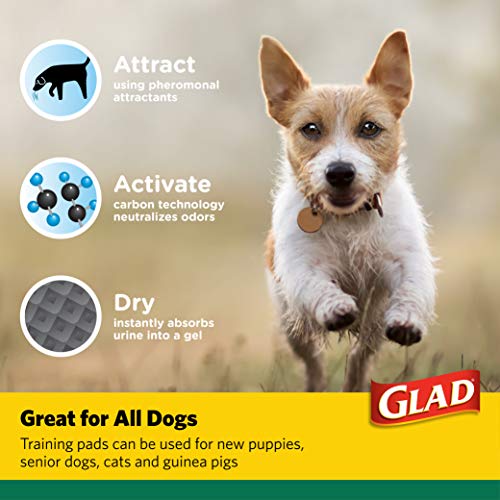 Attract
using pheromonal attractants

Activate
carbon technology neutralizes odors

Dry
instantly absorbs urine into a gel

GLAD

Great for All Dogs
Training pads can be used for new puppies, senior dogs, cats and guinea pigs